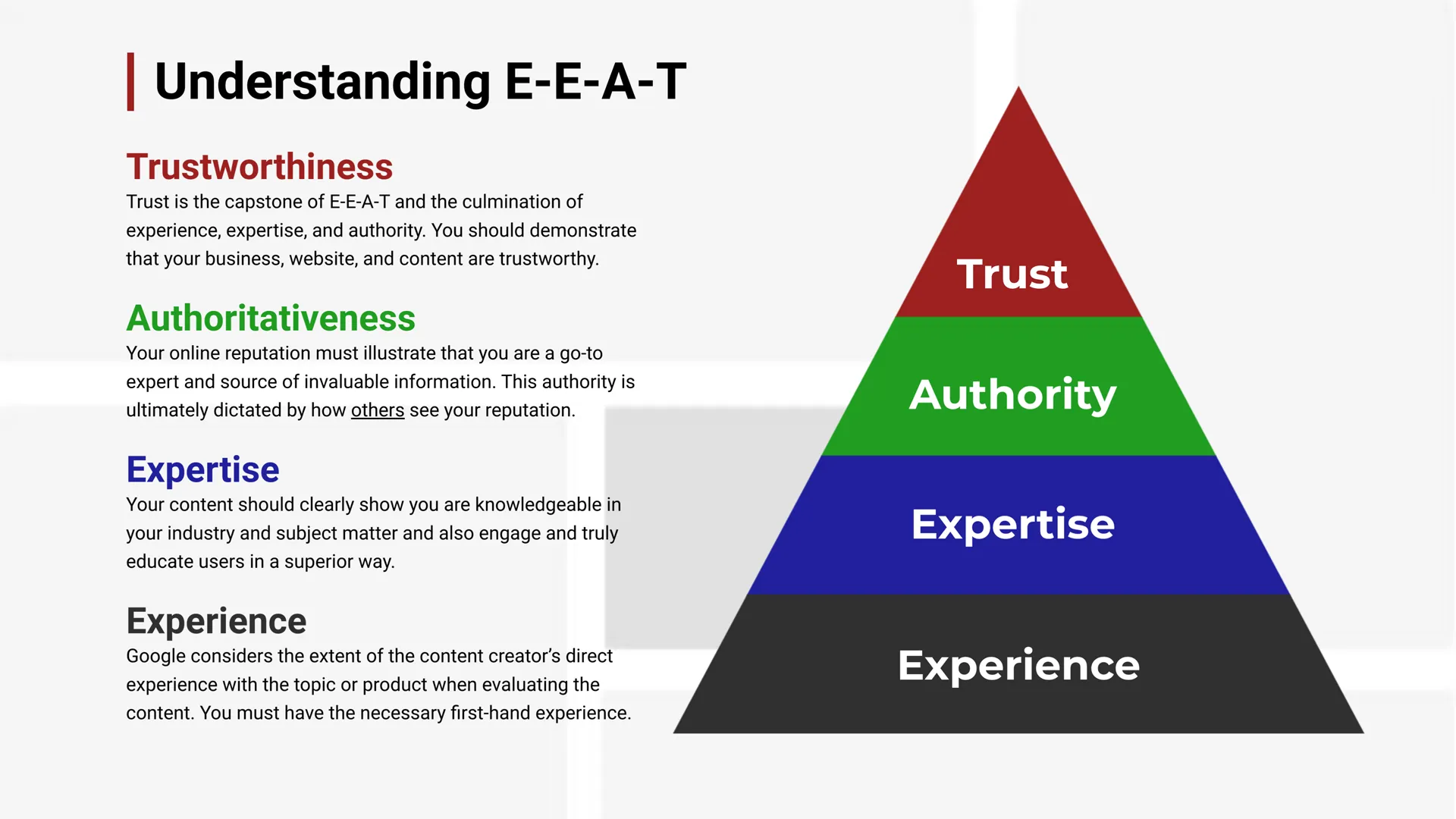 Understanding E-E-A-T

Trustworthiness
Trust is the capstone of E-E-A-T and the culmination of experience, expertise, and authority. You should demonstrate that your business, website, and content are trustworthy.

Authoritativeness
Your online reputation must illustrate that you are a go-to expert and source of invaluable information. This authority is ultimately dictated by how others see your reputation.

Expertise
Your content should clearly show you are knowledgeable in your industry and subject matter and also engage and truly educate users in a superior way.

Experience
Google considers the extent of the content creator's direct experience with the topic or product when evaluating the content. You must have the necessary first-hand experience.

Trust

Authority

Expertise

Experience